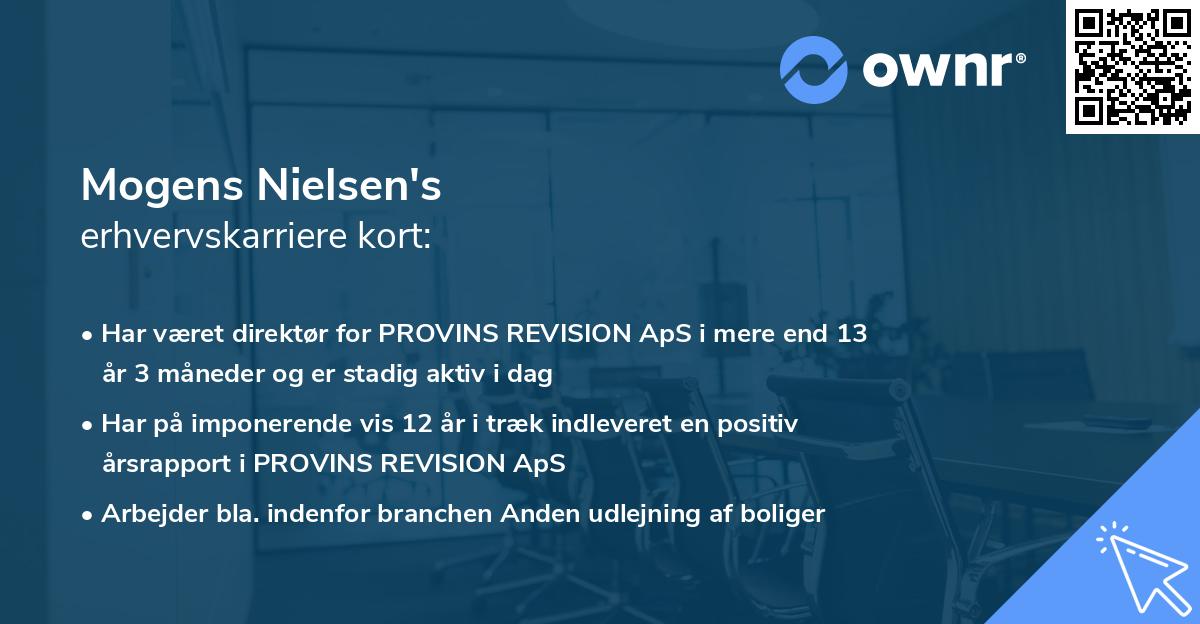 ownr®

Mogens Nielsen's
erhvervskarriere kort:

• Har været direktør for PROVINS REVISION ApS i mere end 13 år 3 måneder og er stadig aktiv i dag

• Har på imponerende vis 12 år i træk indleveret en positiv årsrapport i PROVINS REVISION ApS

• Arbejder bla. indenfor branchen Anden udlejning af boliger